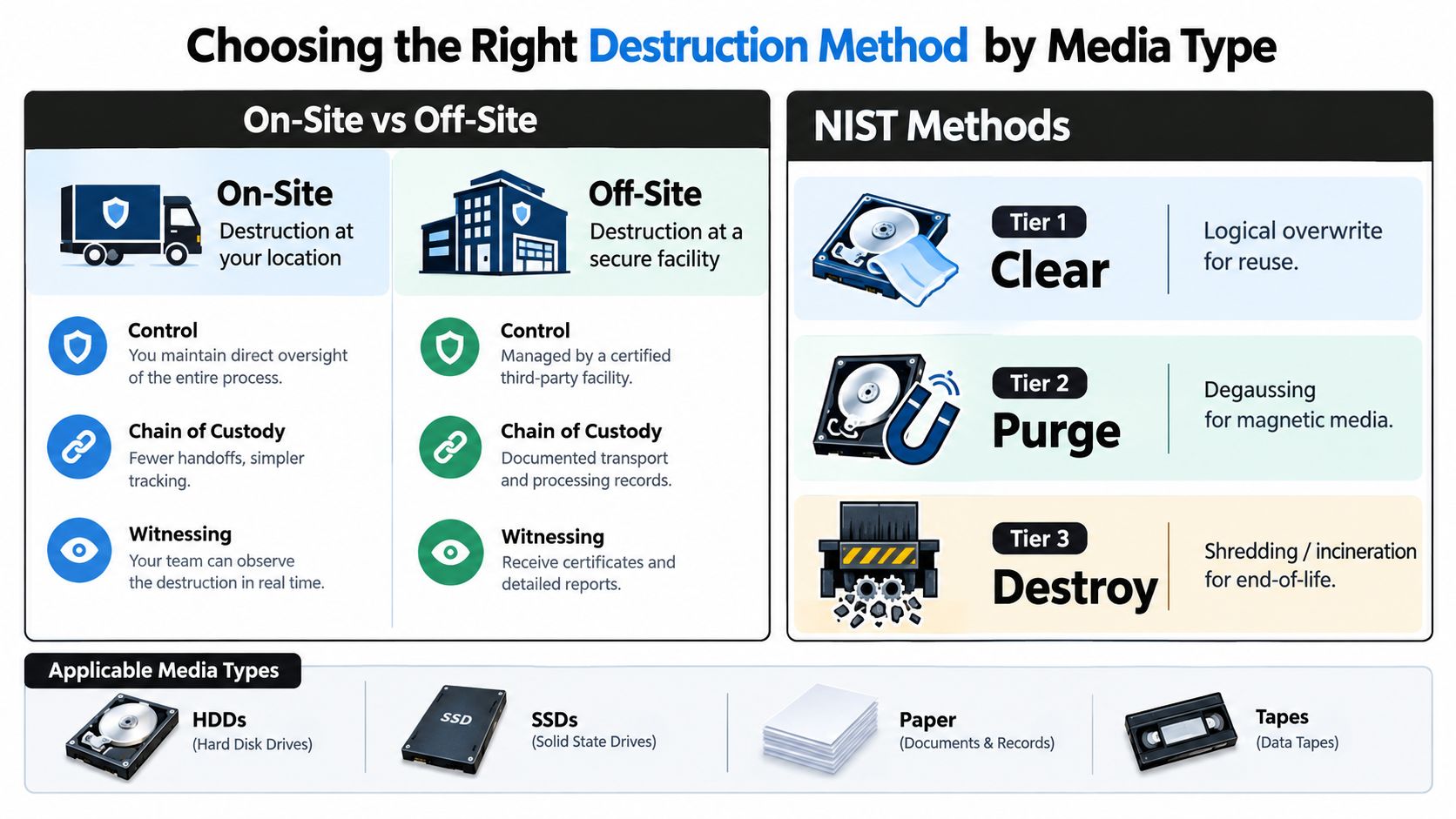 Choosing the Right Destruction Method by Media Type

On-Site vs Off-Site

On-Site
Destruction at your location

Control
You maintain direct oversight of the entire process.

Chain of Custody
Fewer handoffs, simpler tracking.

Witnessing
Your team can observe the destruction in real time.

Off-Site
Destruction at a secure facility

Control
Managed by a certified third-party facility.

Chain of Custody
Documented transport and processing records.

Witnessing
Receive certificates and detailed reports.

NIST Methods

Tier 1
Clear
Logical overwrite for reuse.

Tier 2
Purge
Degaussing for magnetic media.

Tier 3
Destroy
Shredding / incineration for end-of-life.

Applicable Media Types

HDDs
(Hard Disk Drives)

SSD
SSDs
(Solid State Drives)

Paper
(Documents & Records)

Tapes
(Data Tapes)